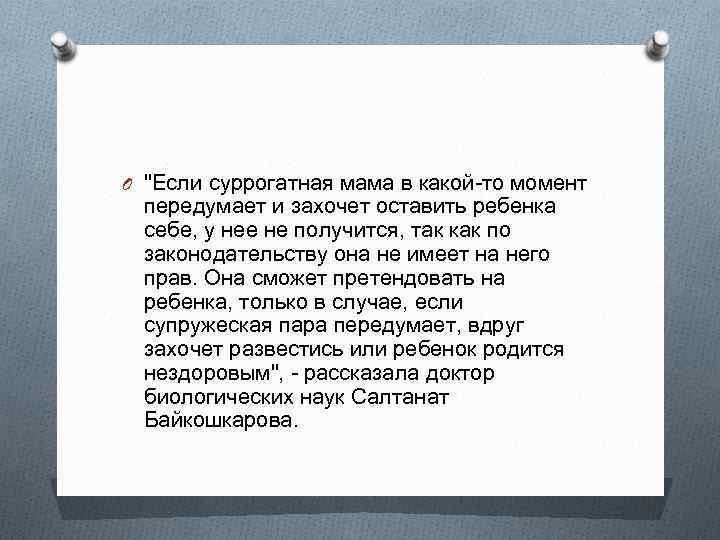 "Если суррогатная мама в какой-то момент передумает и захочет оставить ребенка себе, у нее не получится, так как по законодательству она не имеет на него прав. Она сможет претендовать на ребенка, только в случае, если супружеская пара передумает, вдруг захочет развестись или ребенок родится нездоровым", - рассказала доктор биологических наук Салтанат Байкошкарова.